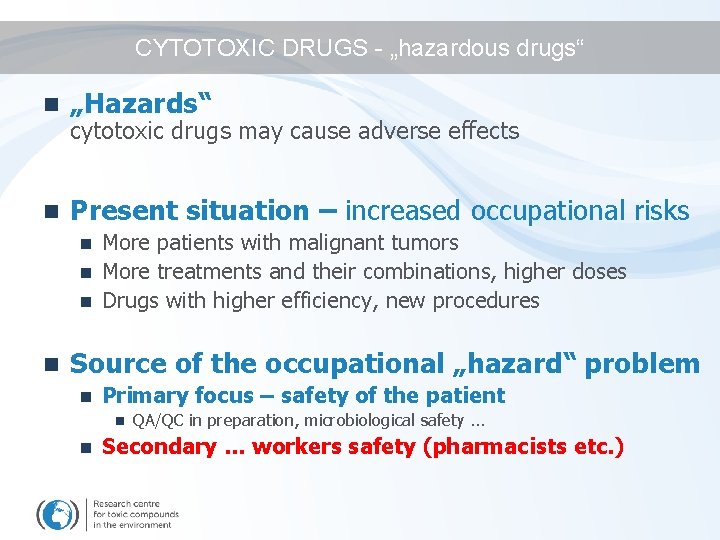 CYTOTOXIC DRUGS - „hazardous drugs“

„Hazards“
cytotoxic drugs may cause adverse effects

Present situation – increased occupational risks
More patients with malignant tumors
More treatments and their combinations, higher doses
Drugs with higher efficiency, new procedures

Source of the occupational „hazard“ problem
Primary focus – safety of the patient
QA/QC in preparation, microbiological safety ...
Secondary ... workers safety (pharmacists etc.)

Research centre for toxic compounds in the environment